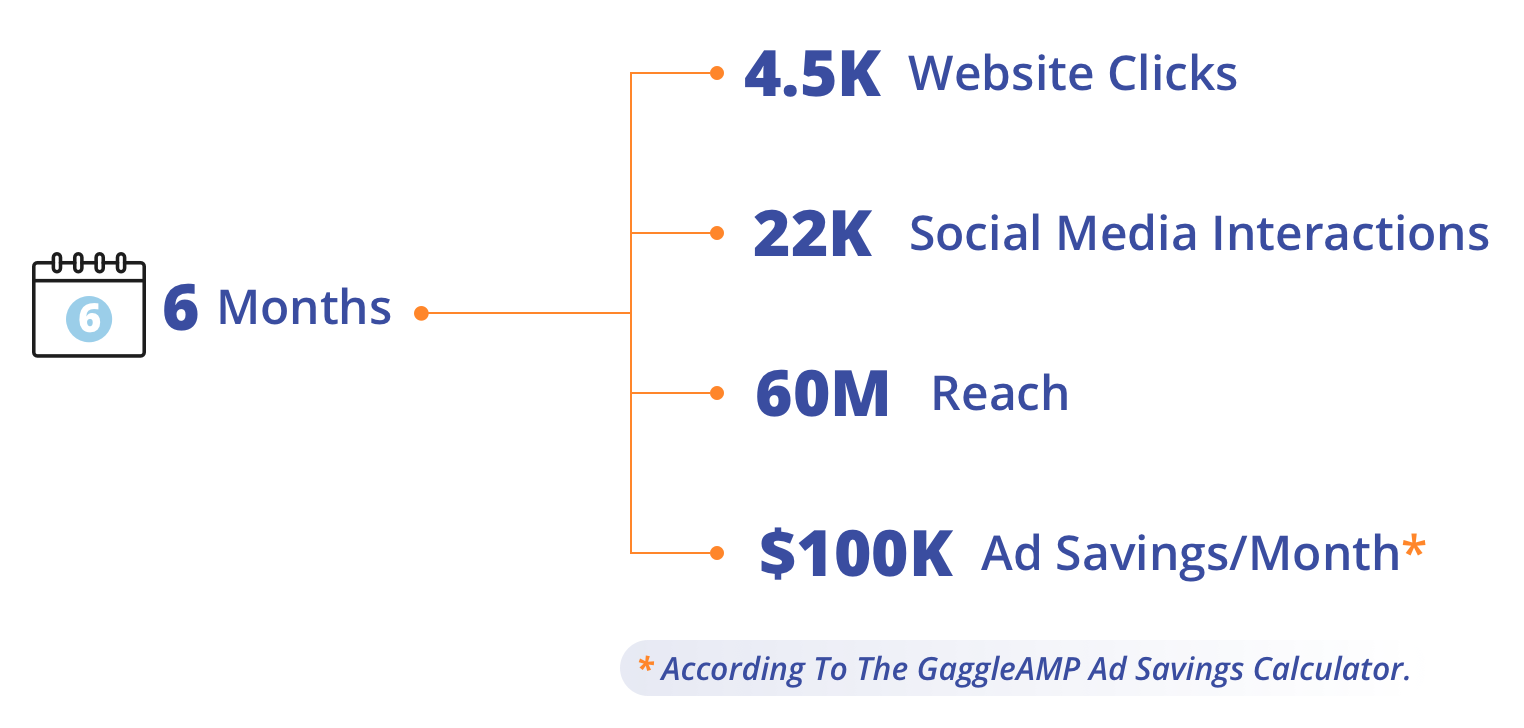 6

6 Months

4.5K Website Clicks

22K Social Media Interactions

60M Reach

$100K Ad Savings/Month*

* According To The GaggleAMP Ad Savings Calculator.